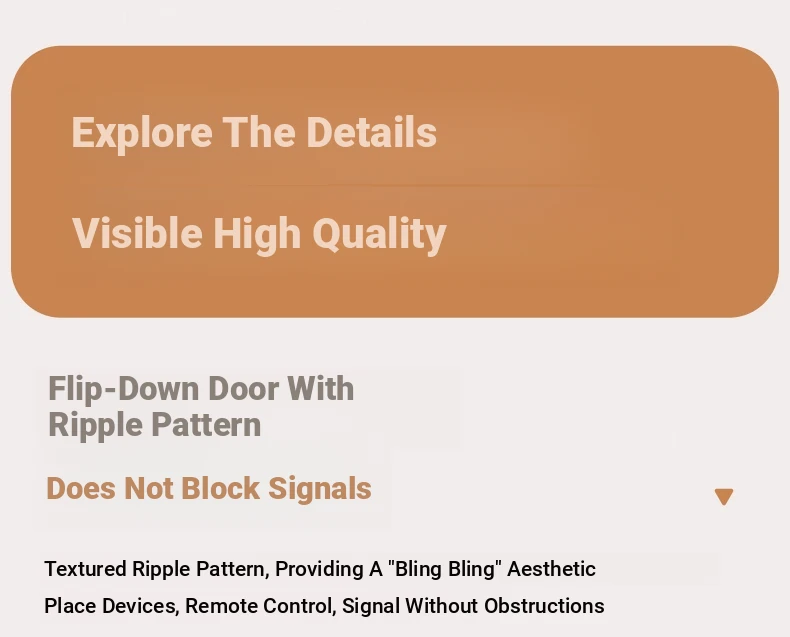 Explore The Details

Visible High Quality

Flip-Down Door With
Ripple Pattern

Does Not Block Signals

Textured Ripple Pattern, Providing A "Bling Bling" Aesthetic

Place Devices, Remote Control, Signal Without Obstructions